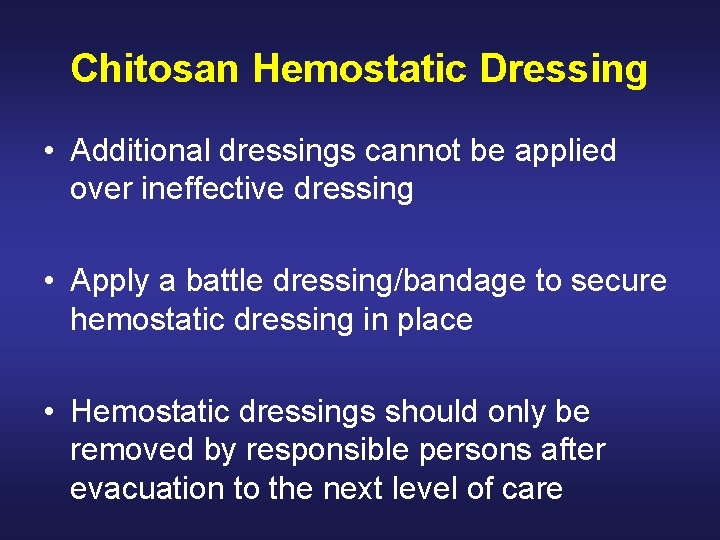 Chitosan Hemostatic Dressing

• Additional dressings cannot be applied over ineffective dressing

• Apply a battle dressing/bandage to secure hemostatic dressing in place

• Hemostatic dressings should only be removed by responsible persons after evacuation to the next level of care